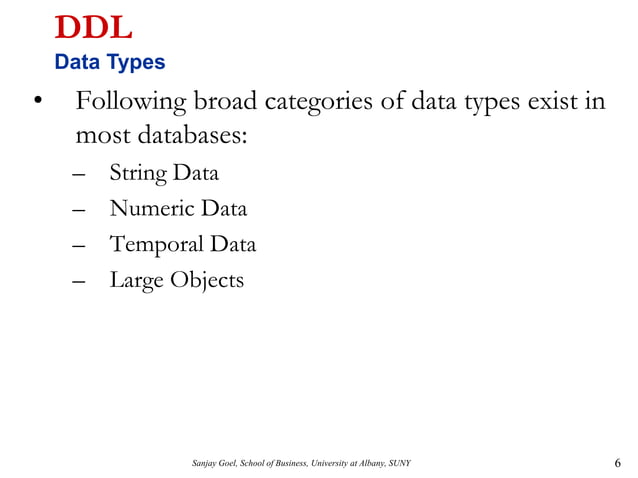 DDL
Data Types

• Following broad categories of data types exist in most databases:
– String Data
– Numeric Data
– Temporal Data
– Large Objects

Sanjay Goel, School of Business, University at Albany, SUNY

6